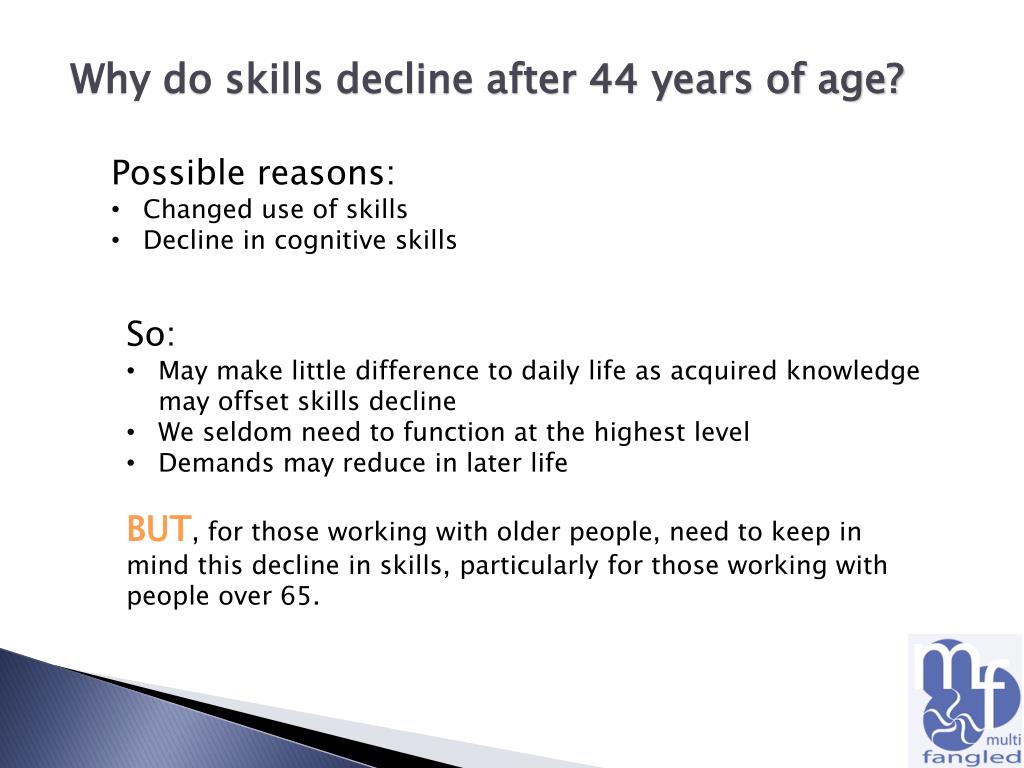 Why do skills decline after 44 years of age?

Possible reasons:
• Changed use of skills
• Decline in cognitive skills

So:
• May make little difference to daily life as acquired knowledge may offset skills decline
• We seldom need to function at the highest level
• Demands may reduce in later life

BUT, for those working with older people, need to keep in mind this decline in skills, particularly for those working with people over 65.

mf
multi
fangled